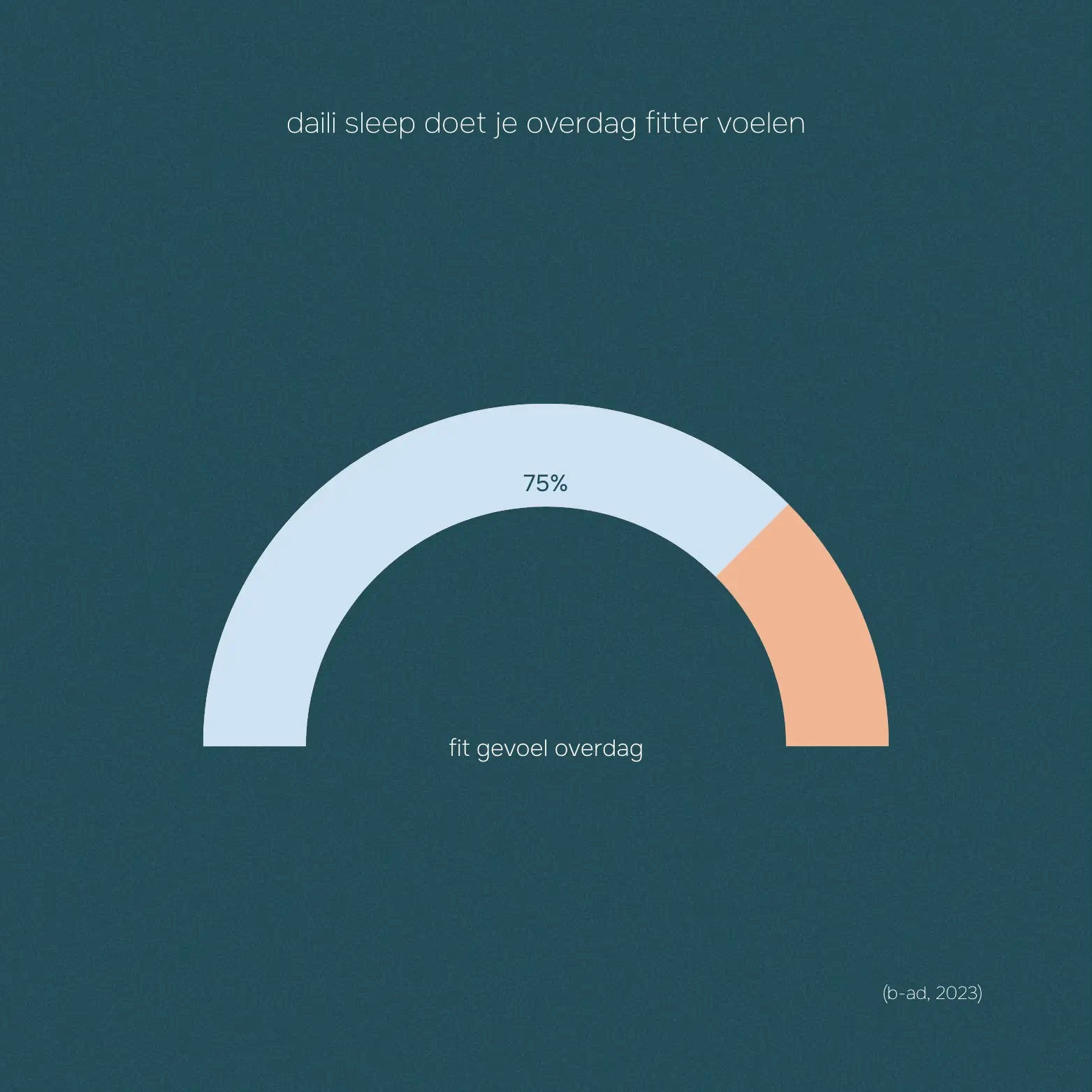 daili sleep doet je overdag fitter voelen

75%

fit gevoel overdag

(b-ad, 2023)